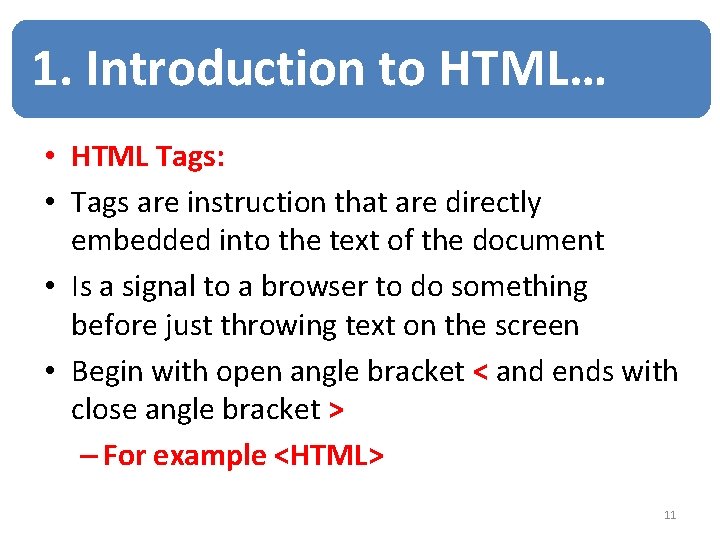 1. Introduction to HTML…

• HTML Tags:

• Tags are instruction that are directly embedded into the text of the document

• Is a signal to a browser to do something before just throwing text on the screen

• Begin with open angle bracket < and ends with close angle bracket >

– For example <HTML>

11